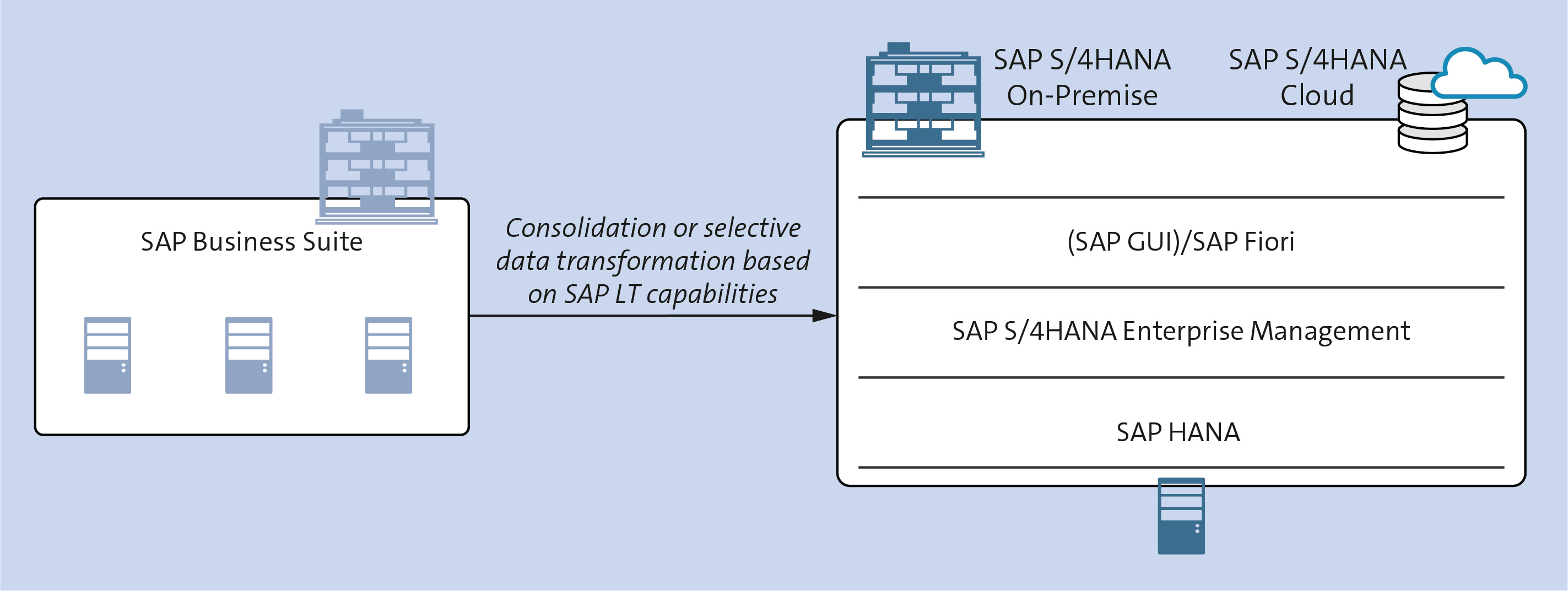 SAP Business Suite

Consolidation or selective data transformation based on SAP LT capabilities

SAP S/4HANA On-Premise

SAP S/4HANA Cloud

(SAP GUI)/SAP Fiori

SAP S/4HANA Enterprise Management

SAP HANA